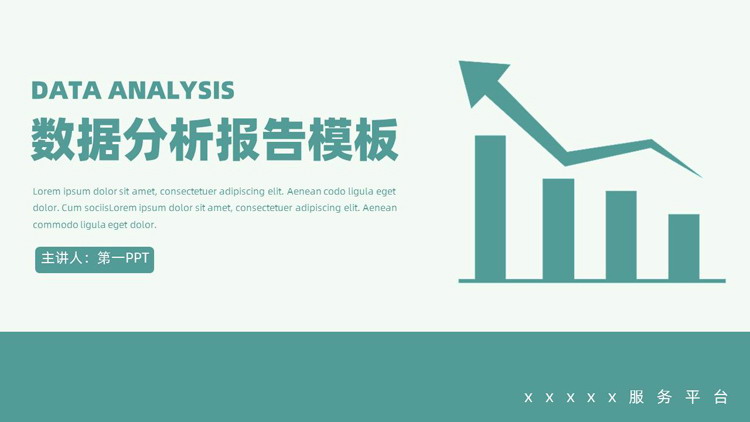 DATA ANALYSIS
数据分析报告模板

Lorem ipsum dolor sit amet, consectetuer adipiscing elit. Aenean codo ligula eget dolor. Cum sociisLorem ipsum dolor sit amet, consectetuer adipiscing elit. Aenean commodo ligula eget dolor.

主讲人：第一PPT

x x x x x 服 务 平 台